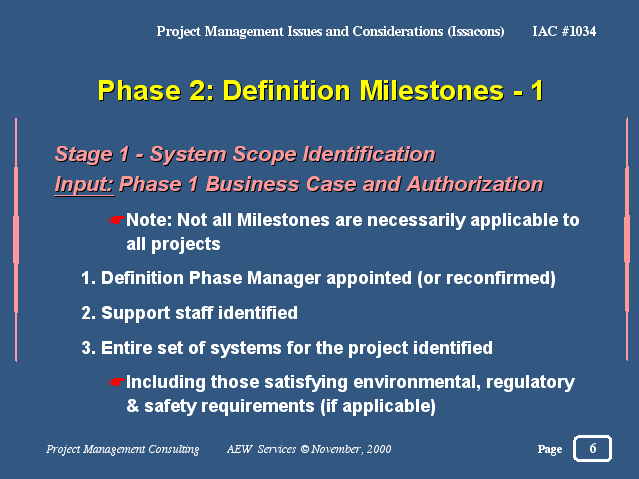 Project Management Issues and Considerations (Issacons) IAC #1034

Phase 2: Definition Milestones - 1

Stage 1 - System Scope Identification
Input: Phase 1 Business Case and Authorization

☛Note: Not all Milestones are necessarily applicable to all projects

1. Definition Phase Manager appointed (or reconfirmed)

2. Support staff identified

3. Entire set of systems for the project identified

☛Including those satisfying environmental, regulatory & safety requirements (if applicable)

Project Management Consulting AEW Services © November, 2000 Page 6